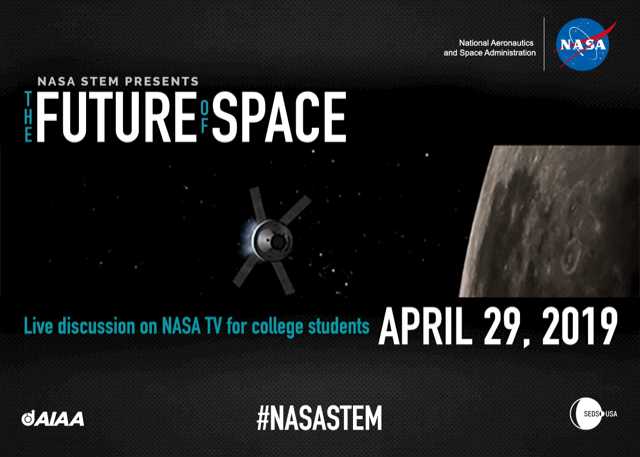 National Aeronautics and Space Administration

NASA

NASA STEM PRESENTS

THE FUTURE OF SPACE

Live discussion on NASA TV for college students

APRIL 29, 2019

AIAA

#NASASTEM

SEDS USA